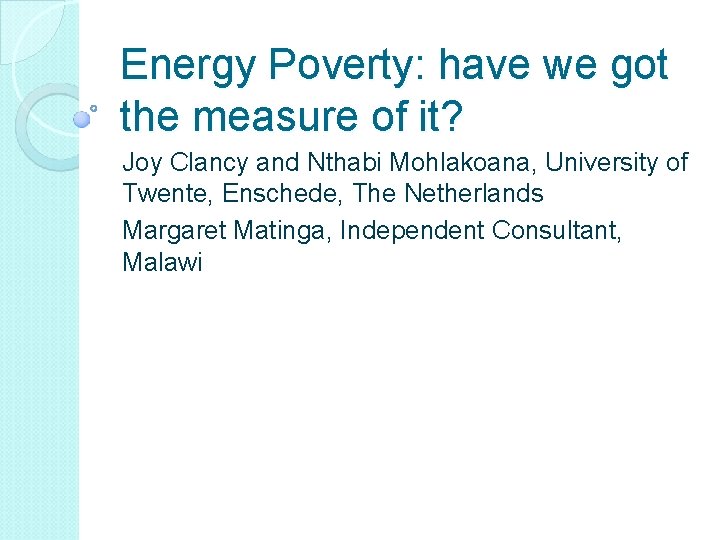 Energy Poverty: have we got the measure of it?

Joy Clancy and Nthabi Mohlakoana, University of Twente, Enschede, The Netherlands

Margaret Matinga, Independent Consultant, Malawi